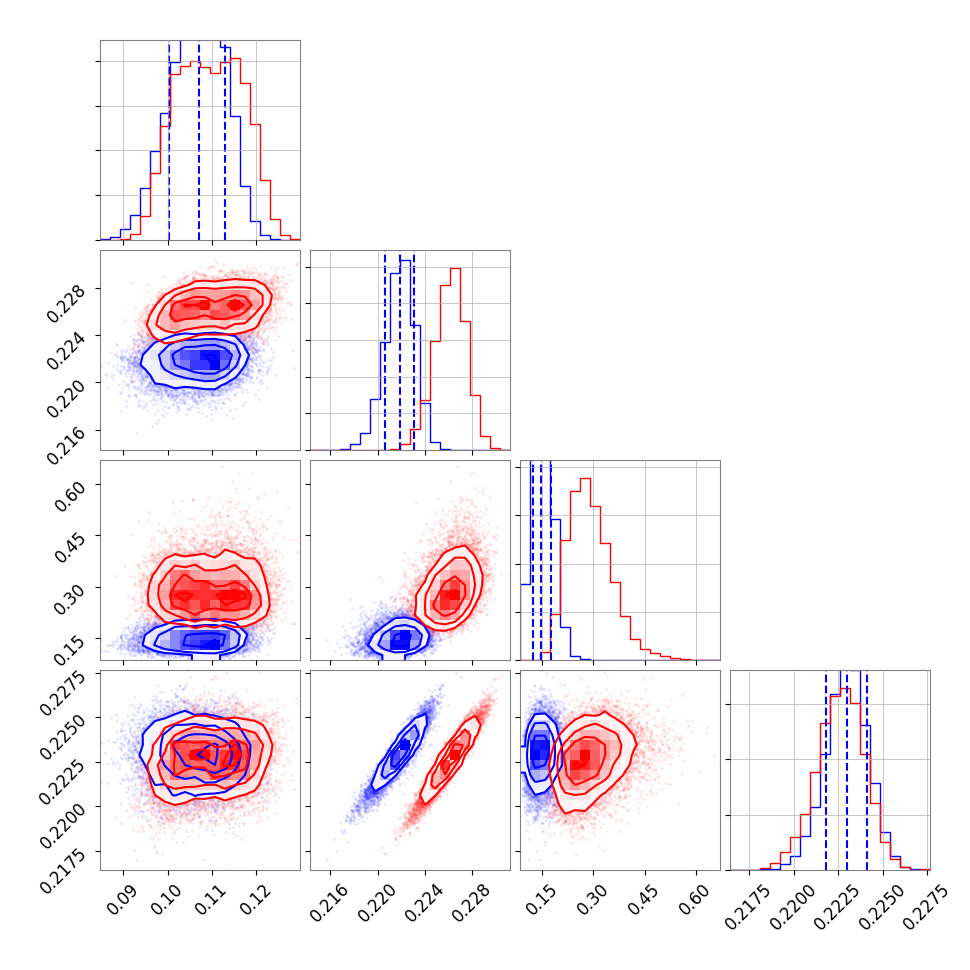 0.228
0.224
0.220
0.216

0.60
0.45
0.30
0.15

0.2275
0.2250
0.2225
0.2200
0.2175

0.09 0.10 0.11 0.12

0.216 0.220 0.224 0.228

0.15 0.30 0.45 0.60

0.2175 0.2200 0.2225 0.2250 0.2275